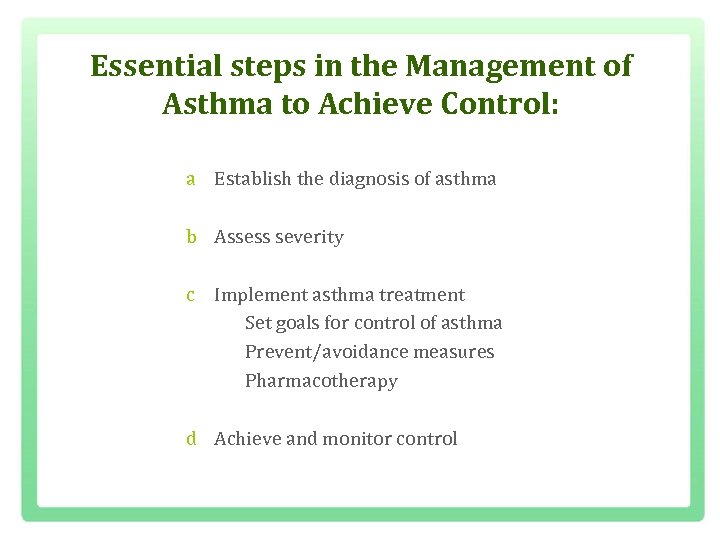 Essential steps in the Management of Asthma to Achieve Control:

a Establish the diagnosis of asthma

b Assess severity

c Implement asthma treatment
Set goals for control of asthma
Prevent/avoidance measures
Pharmacotherapy

d Achieve and monitor control